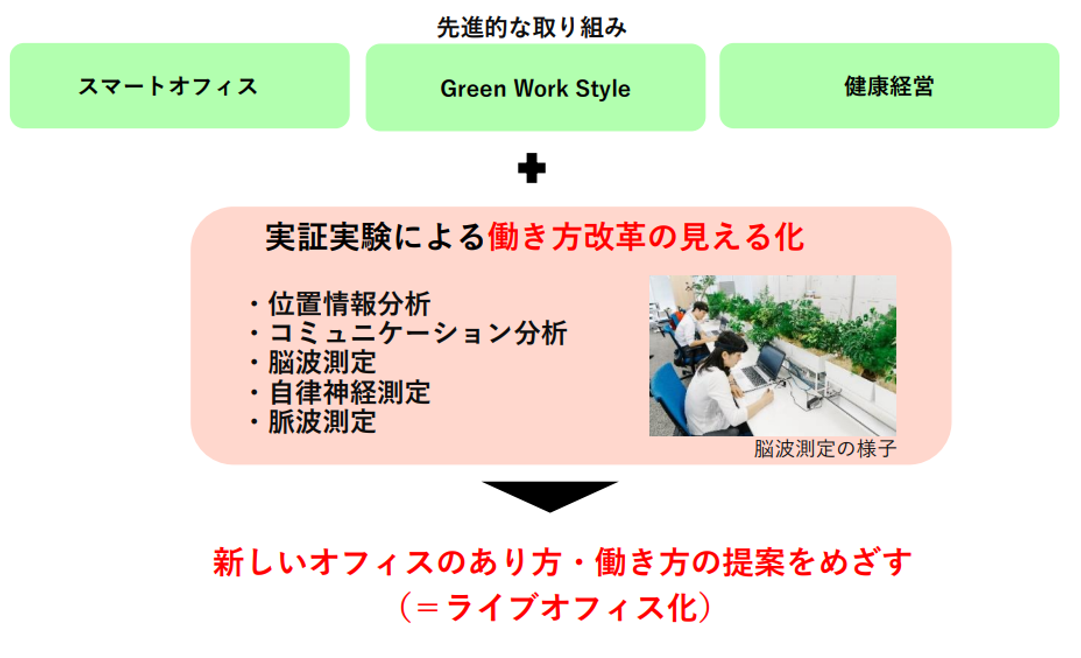 先進的な取り組み

スマートオフィス

Green Work Style

健康経営

実証実験による働き方改革の見える化

・位置情報分析
・コミュニケーション分析
・脳波測定
・自律神経測定
・脈波測定

脳波測定の様子

新しいオフィスのあり方・働き方の提案をめざす
（＝ライブオフィス化）